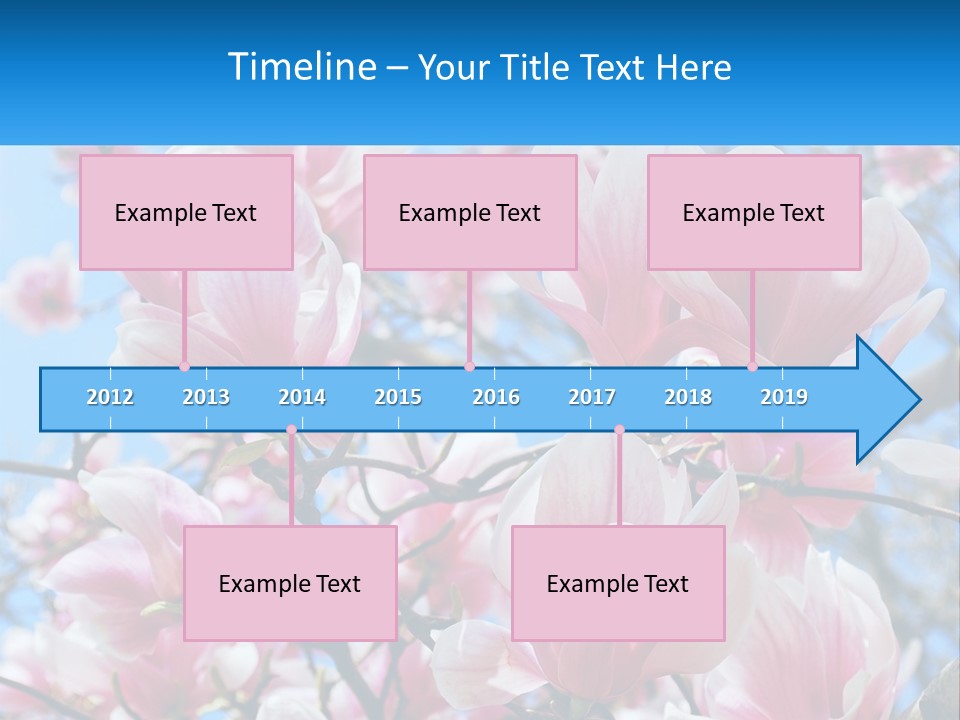 Timeline – Your Title Text Here

Example Text

Example Text

Example Text

2012 2013 2014 2015 2016 2017 2018 2019

Example Text

Example Text